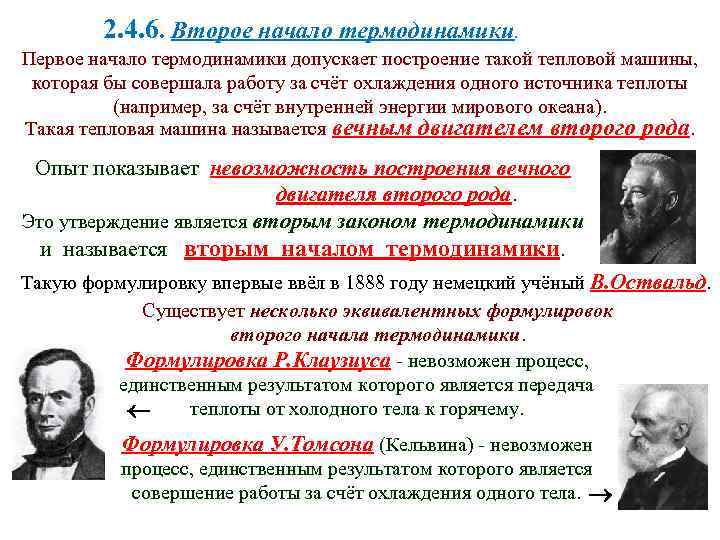 2.4.6. Второе начало термодинамики.

Первое начало термодинамики допускает построение такой тепловой машины, которая бы совершала работу за счёт охлаждения одного источника теплоты (например, за счёт внутренней энергии мирового океана).
Такая тепловая машина называется вечным двигателем второго рода.

Опыт показывает невозможность построения вечного двигателя второго рода.
Это утверждение является вторым законом термодинамики и называется вторым началом термодинамики.

Такую формулировку впервые ввёл в 1888 году немецкий учёный В.Оствальд.

Существует несколько эквивалентных формулировок второго начала термодинамики.

Формулировка Р.Клаузиуса - невозможен процесс, единственным результатом которого является передача теплоты от холодного тела к горячему.

←

Формулировка У.Томсона (Кельвина) - невозможен процесс, единственным результатом которого является совершение работы за счёт охлаждения одного тела. →